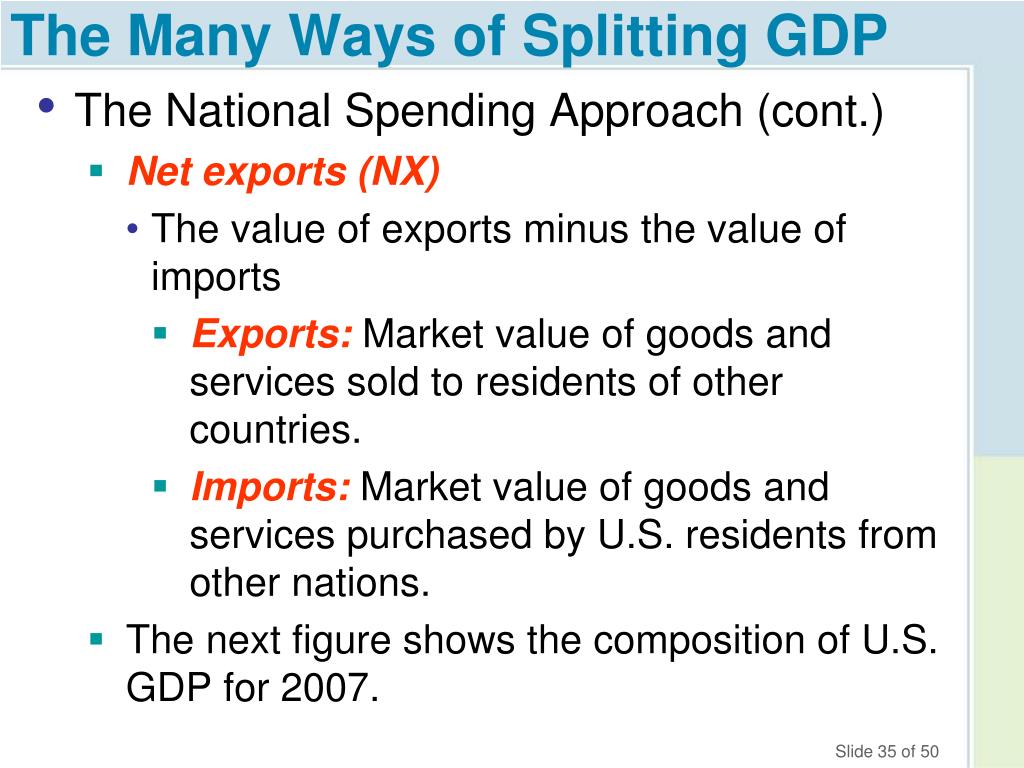 The Many Ways of Splitting GDP

• The National Spending Approach (cont.)
  ▪ Net exports (NX)
    • The value of exports minus the value of imports
      ▪ Exports: Market value of goods and services sold to residents of other countries.
      ▪ Imports: Market value of goods and services purchased by U.S. residents from other nations.
  ▪ The next figure shows the composition of U.S. GDP for 2007.

Slide 35 of 50